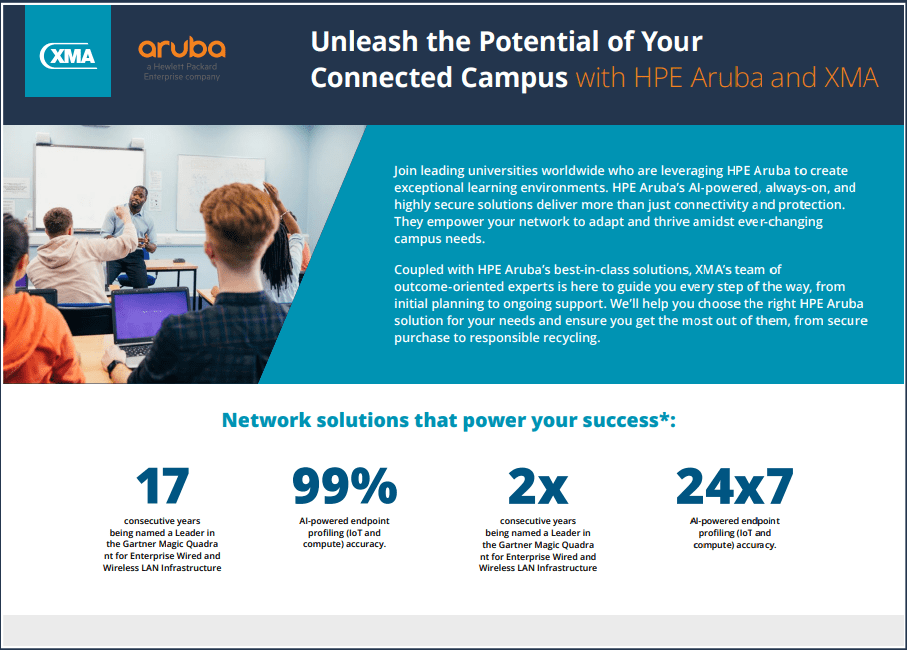 XMA

aruba
a Hewlett Packard Enterprise company

Unleash the Potential of Your Connected Campus with HPE Aruba and XMA

Join leading universities worldwide who are leveraging HPE Aruba to create exceptional learning environments. HPE Aruba's AI-powered, always-on, and highly secure solutions deliver more than just connectivity and protection. They empower your network to adapt and thrive amidst ever-changing campus needs.

Coupled with HPE Aruba's best-in-class solutions, XMA's team of outcome-oriented experts is here to guide you every step of the way, from initial planning to ongoing support. We'll help you choose the right HPE Aruba solution for your needs and ensure you get the most out of them, from secure purchase to responsible recycling.

Network solutions that power your success*:

17
consecutive years being named a Leader in the Gartner Magic Quadra nt for Enterprise Wired and Wireless LAN Infrastructure

99%
AI-powered endpoint profiling (IoT and compute) accuracy.

2x
consecutive years being named a Leader in the Gartner Magic Quadra nt for Enterprise Wired and Wireless LAN Infrastructure

24x7
AI-powered endpoint profiling (IoT and compute) accuracy.